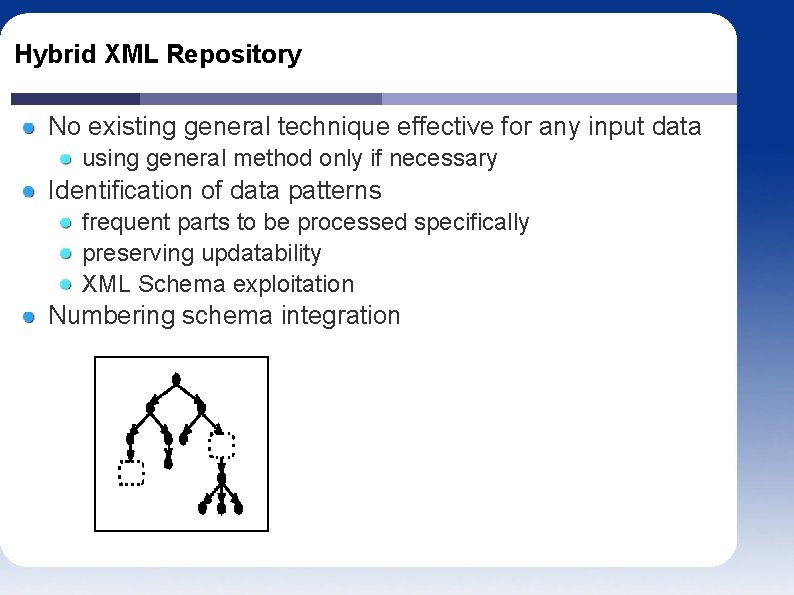 Hybrid XML Repository

- No existing general technique effective for any input data
  - using general method only if necessary
- Identification of data patterns
  - frequent parts to be processed specifically
  - preserving updatability
  - XML Schema exploitation
- Numbering schema integration